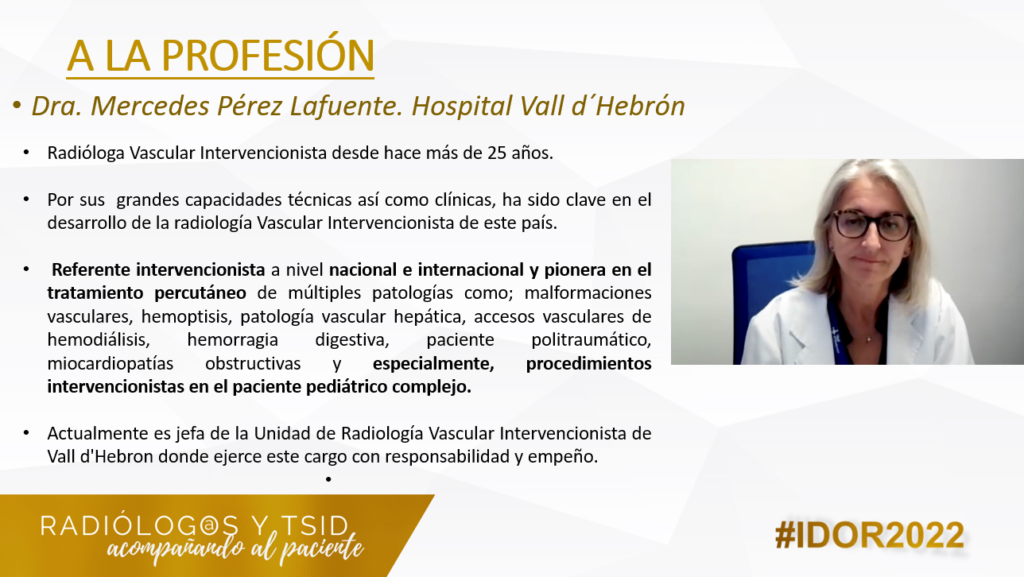 A LA PROFESIÓN

• Dra. Mercedes Pérez Lafuente. Hospital Vall d´Hebrón

• Radióloga Vascular Intervencionista desde hace más de 25 años.

• Por sus grandes capacidades técnicas así como clínicas, ha sido clave en el desarrollo de la radiología Vascular Intervencionista de este país.

• Referente intervencionista a nivel nacional e internacional y pionera en el tratamiento percutáneo de múltiples patologías como; malformaciones vasculares, hemoptisis, patología vascular hepática, accesos vasculares de hemodiálisis, hemorragia digestiva, paciente politraumático, miocardiopatías obstructivas y especialmente, procedimientos intervencionistas en el paciente pediátrico complejo.

• Actualmente es jefa de la Unidad de Radiología Vascular Intervencionista de Vall d'Hebron donde ejerce este cargo con responsabilidad y empeño.

•

RADIÓLOG@S Y TSID
acompañando al paciente

#IDOR2022